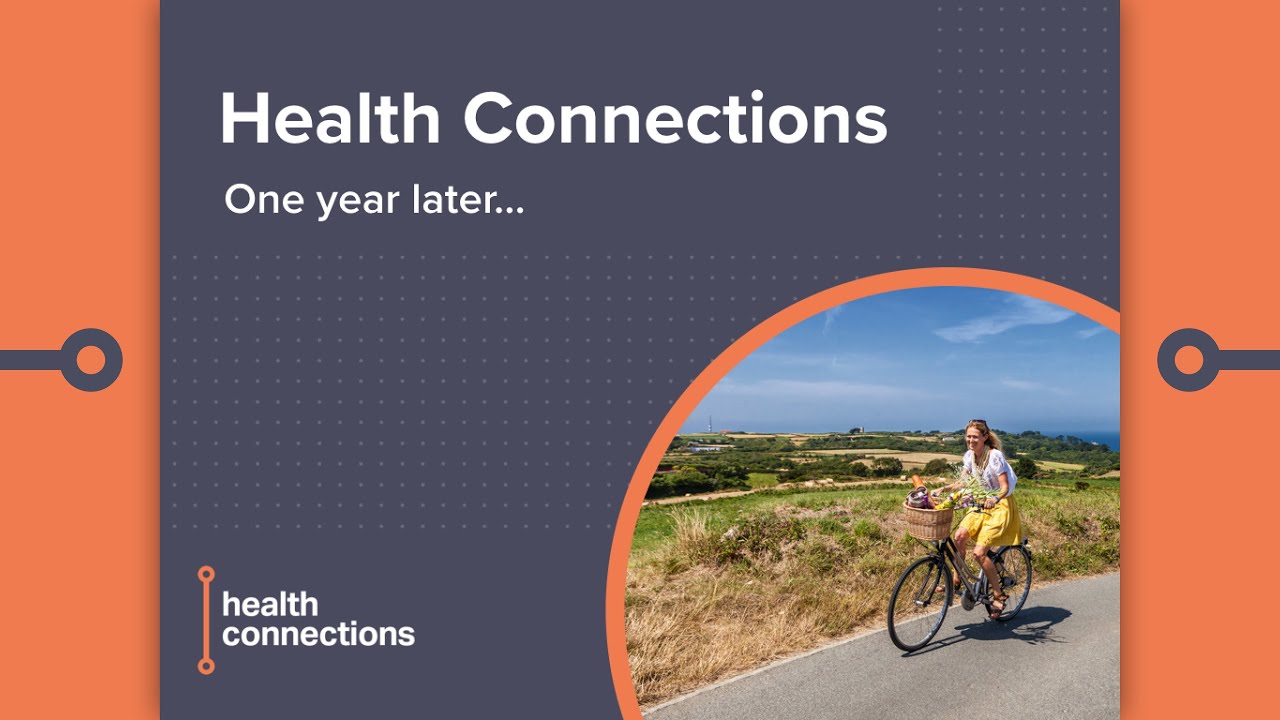 Health Connections

One year later...

health connections